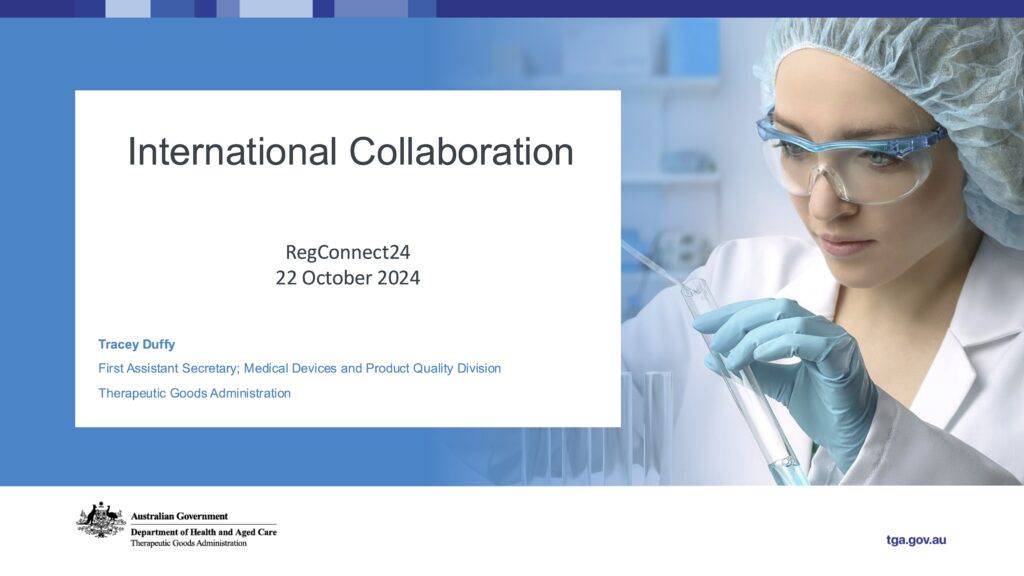 International Collaboration

RegConnect24
22 October 2024

Tracey Duffy

First Assistant Secretary; Medical Devices and Product Quality Division

Therapeutic Goods Administration

Australian Government
Department of Health and Aged Care
Therapeutic Goods Administration

tga.gov.au